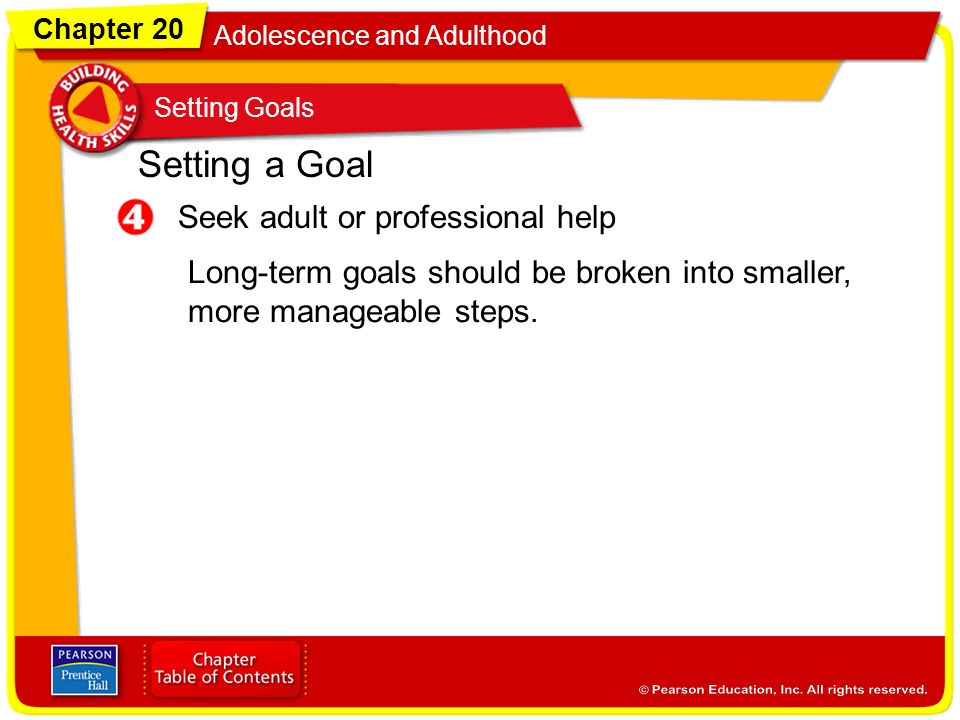 Chapter 20 Adolescence and Adulthood

BUILDING HEALTH SKILLS

Setting Goals

Setting a Goal

4 Seek adult or professional help

Long-term goals should be broken into smaller, more manageable steps.

PEARSON Prentice Hall

Chapter Table of Contents

© Pearson Education, Inc. All rights reserved.